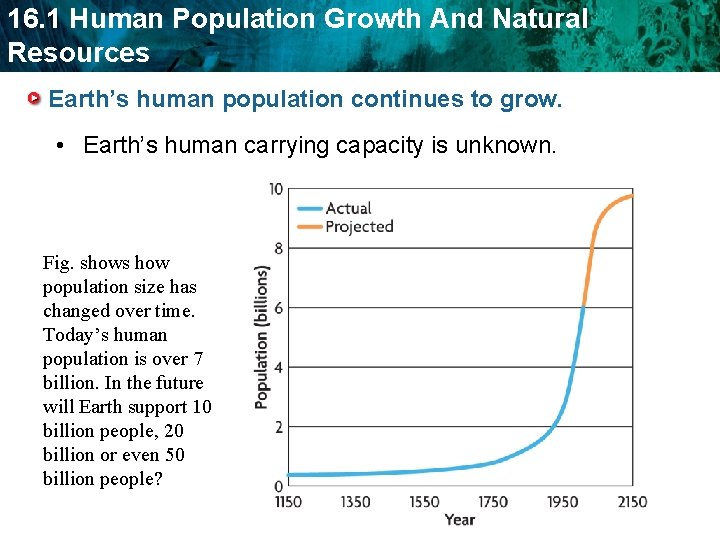 16.1 Human Population Growth And Natural Resources

Earth's human population continues to grow.

• Earth's human carrying capacity is unknown.

Fig. shows how population size has changed over time. Today's human population is over 7 billion. In the future will Earth support 10 billion people, 20 billion or even 50 billion people?

Actual
Projected

Population (billions)
10
8
6
4
2
0

1150 1350 1550 1750 1950 2150
Year